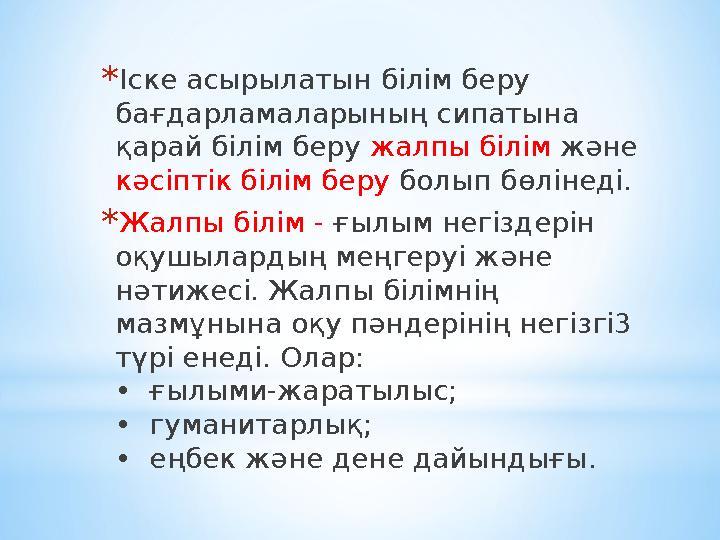 *Іске асырылатын білім беру бағдарламаларының сипатына қарай білім беру жалпы білім және кәсіптік білім беру болып бөлінеді.

*Жалпы білім - ғылым негіздерін оқушылардың меңгеруі және нәтижесі. Жалпы білімнің мазмұнына оқу пәндерінің негізгі3 түрі енеді. Олар:
• ғылыми-жаратылыс;
• гуманитарлық;
• еңбек және дене дайындығы.